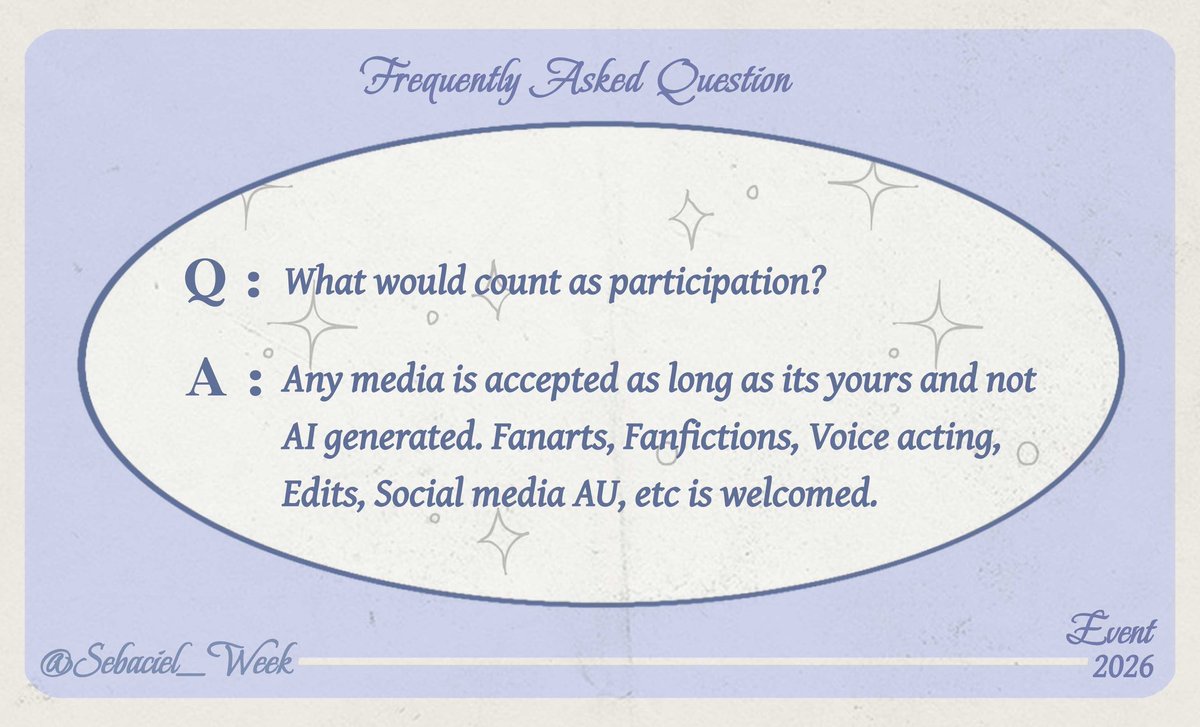 Frequently Asked Question

Q : What would count as participation?

A : Any media is accepted as long as its yours and not AI generated. Fanarts, Fanfictions, Voice acting, Edits, Social media AU, etc is welcomed.

@Sebaciel_Week

Event
2026